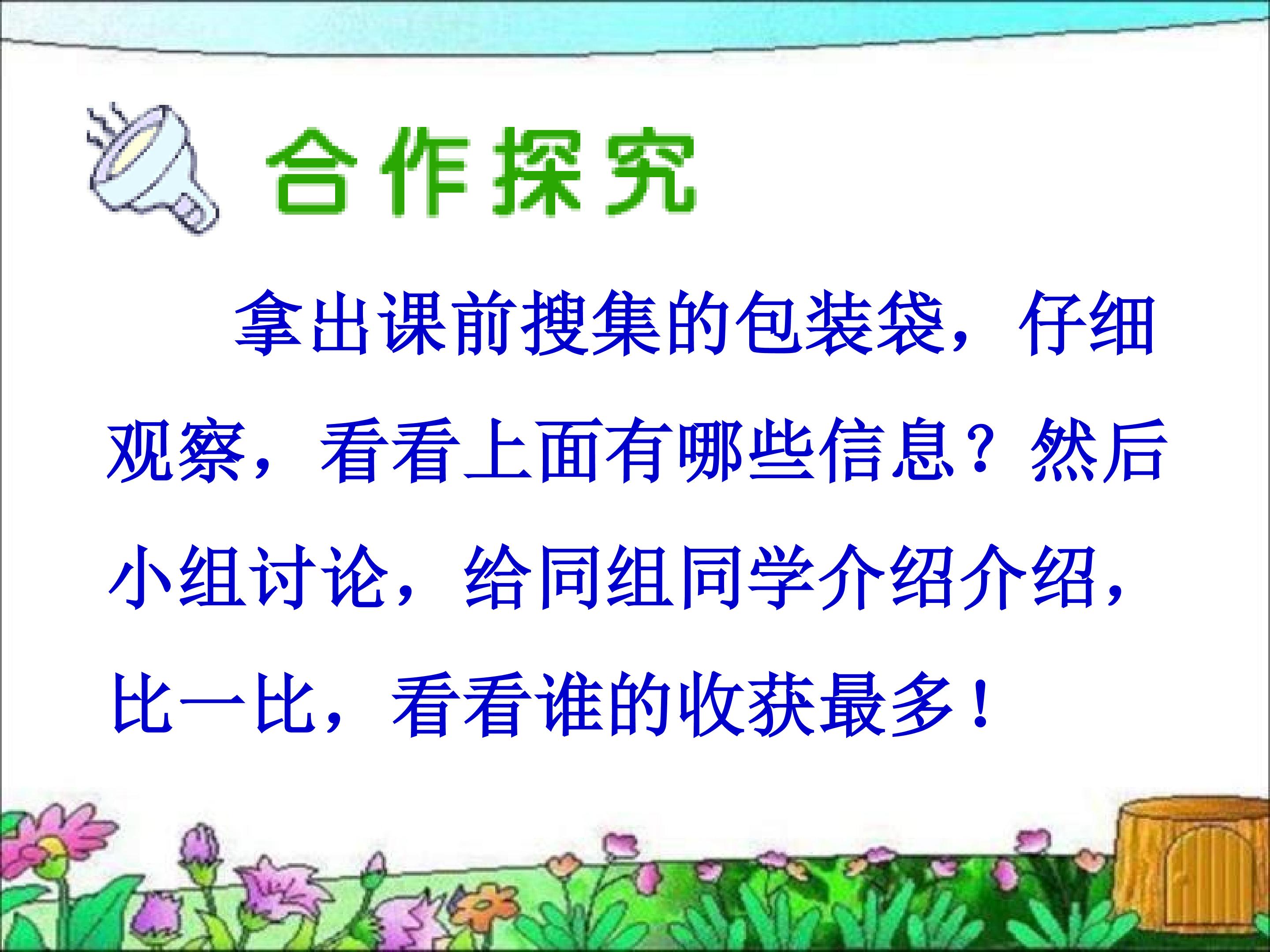 合作探究

拿出课前搜集的包装袋，仔细观察，看看上面有哪些信息？然后小组讨论，给同组同学介绍介绍，比一比，看看谁的收获最多！